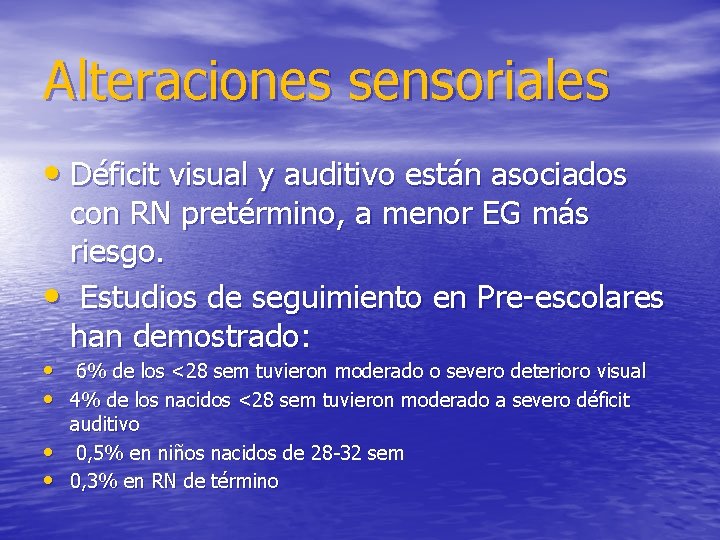 Alteraciones sensoriales

• Déficit visual y auditivo están asociados con RN pretérmino, a menor EG más riesgo.

• Estudios de seguimiento en Pre-escolares han demostrado:

• 6% de los <28 sem tuvieron moderado o severo deterioro visual

• 4% de los nacidos <28 sem tuvieron moderado a severo déficit auditivo

• 0,5% en niños nacidos de 28-32 sem

• 0,3% en RN de término